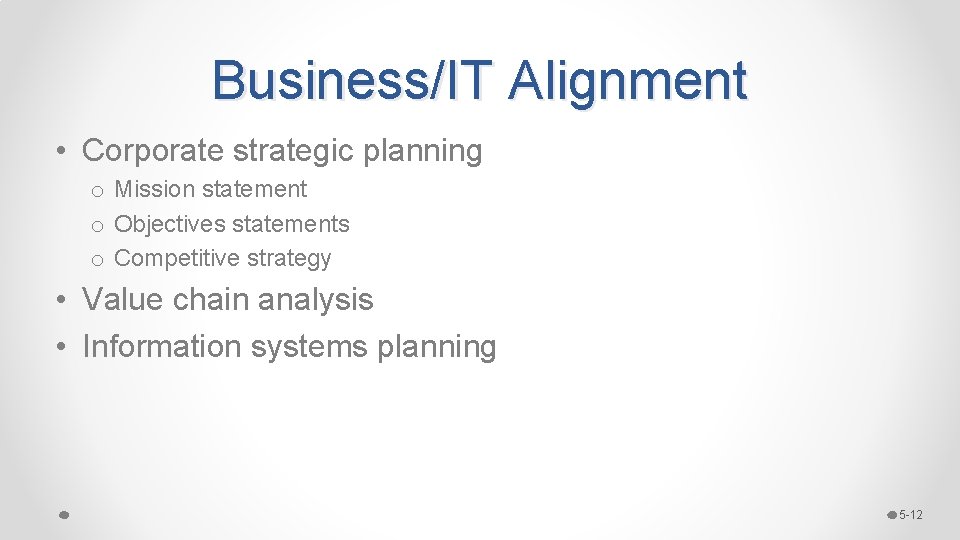 Business/IT Alignment

• Corporate strategic planning
  o Mission statement
  o Objectives statements
  o Competitive strategy
• Value chain analysis
• Information systems planning

5-12